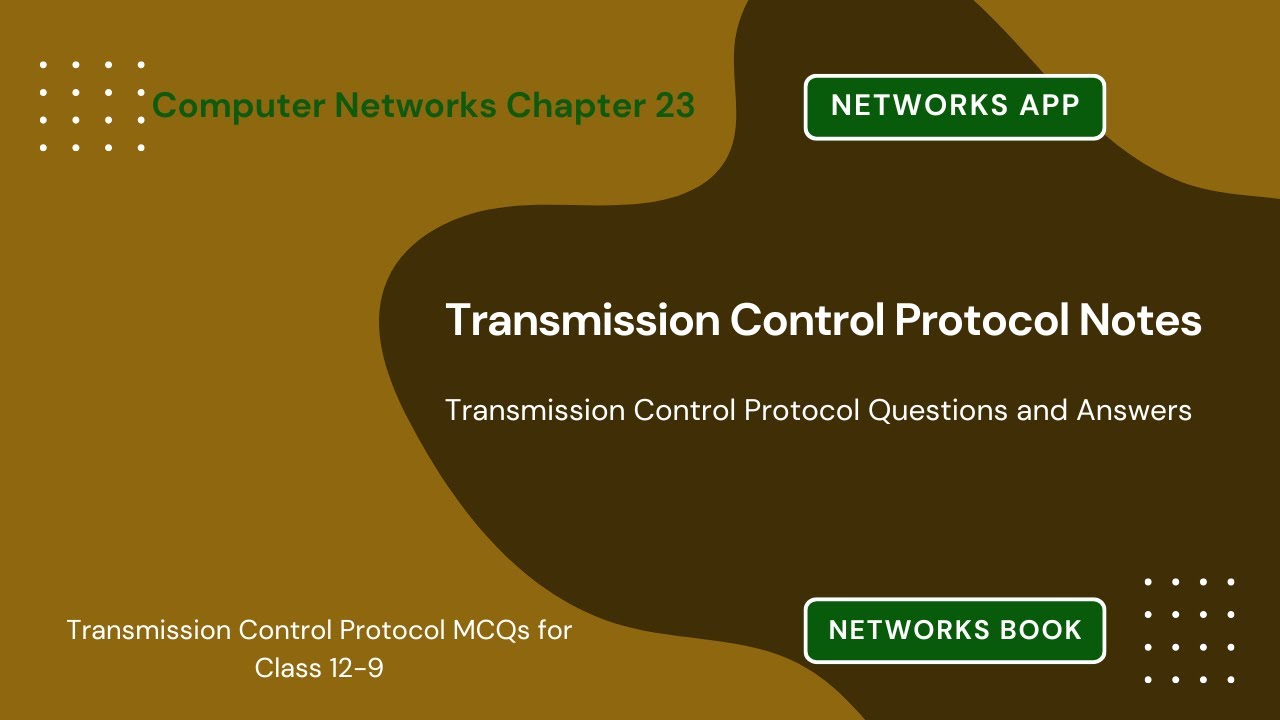 Computer Networks Chapter 23

NETWORKS APP

Transmission Control Protocol Notes

Transmission Control Protocol Questions and Answers

Transmission Control Protocol MCQs for Class 12-9

NETWORKS BOOK